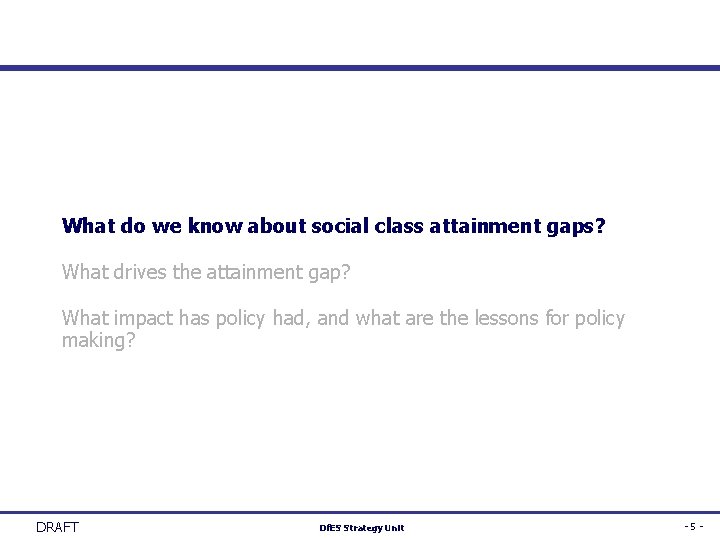 What do we know about social class attainment gaps?

What drives the attainment gap?

What impact has policy had, and what are the lessons for policy making?

DRAFT

DfES Strategy Unit

- 5 -